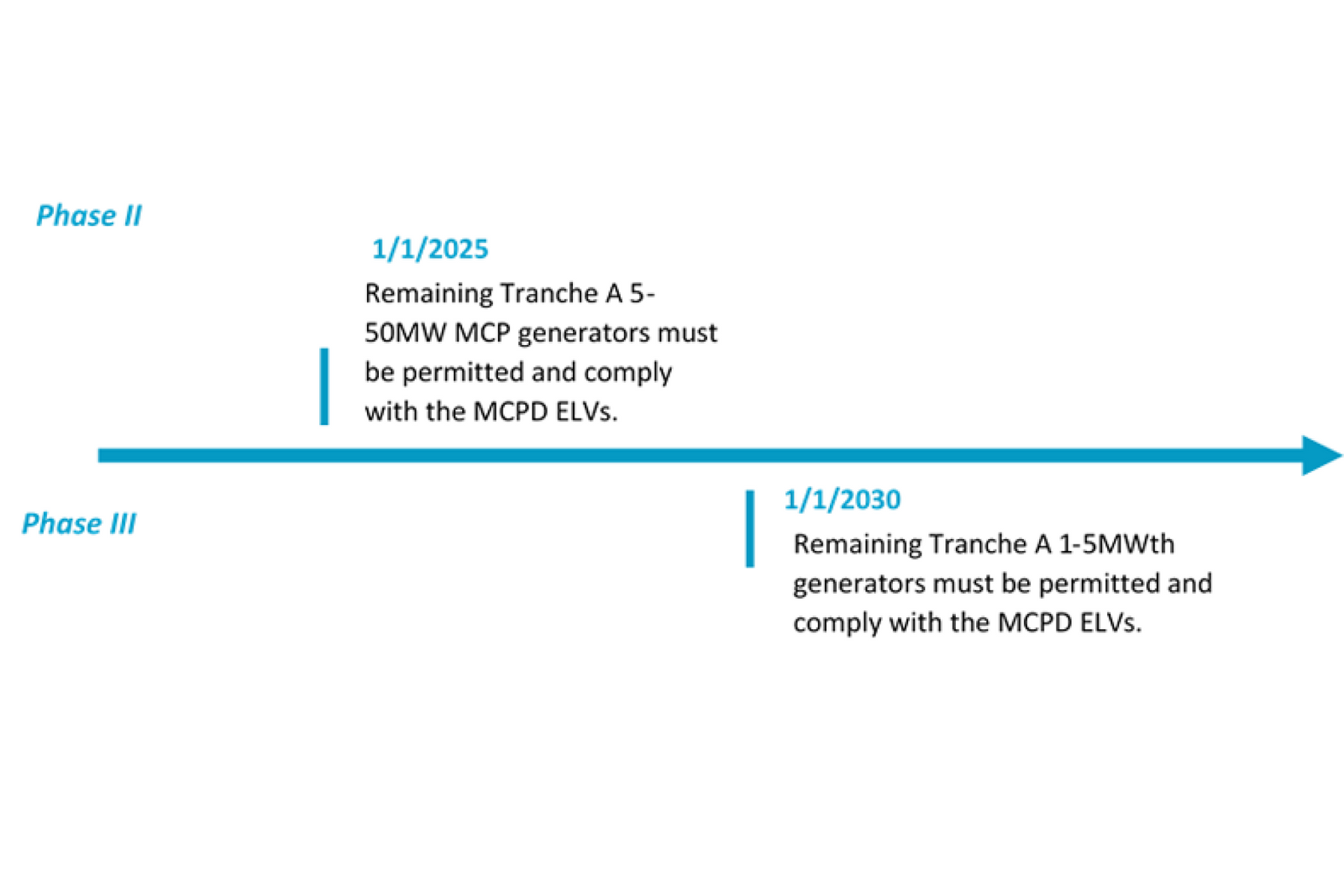 Phase II

1/1/2025

Remaining Tranche A 5-50MW MCP generators must be permitted and comply with the MCPD ELVs.

Phase III

1/1/2030

Remaining Tranche A 1-5MWth generators must be permitted and comply with the MCPD ELVs.